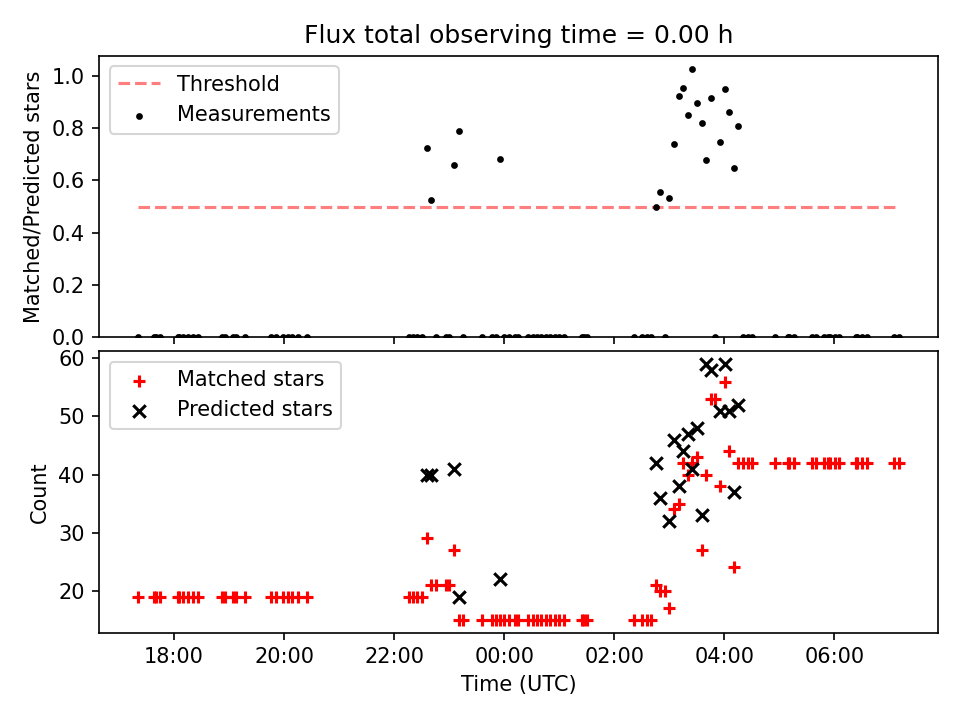 Flux total observing time = 0.00 h

Threshold
Measurements

Matched/Predicted stars

1.0
0.8
0.6
0.4
0.2
0.0

Matched stars
Predicted stars

Count

60
50
40
30
20

18:00
20:00
22:00
00:00
02:00
04:00
06:00

Time (UTC)